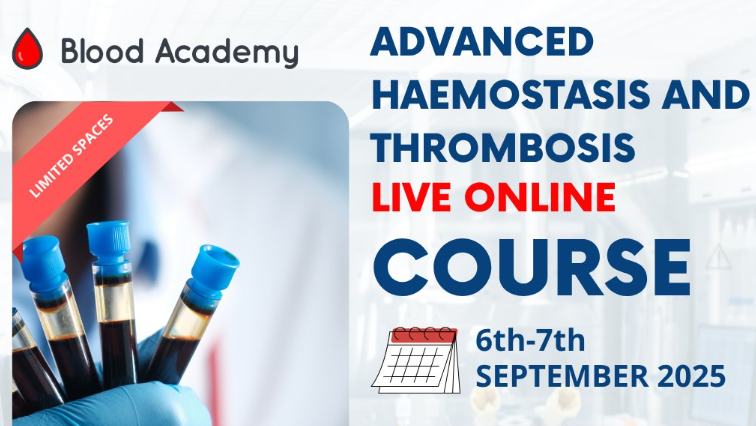 Blood Academy

LIMITED SPACES

ADVANCED HAEMOSTASIS AND THROMBOSIS
LIVE ONLINE
COURSE

6th-7th
SEPTEMBER 2025